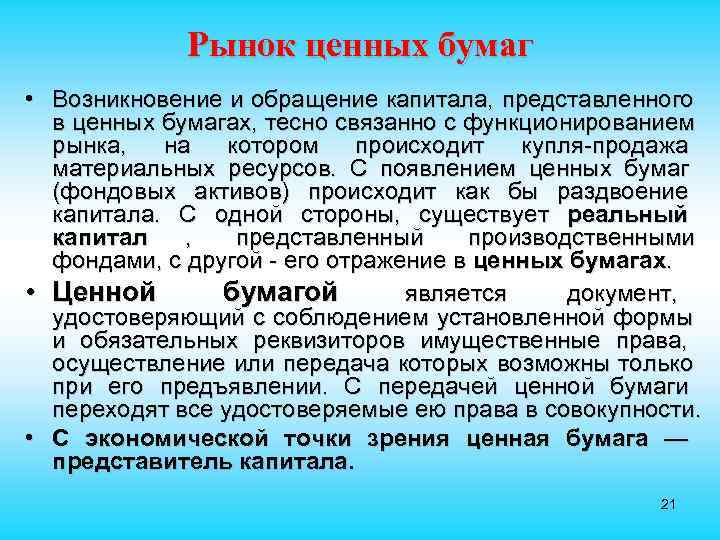 Рынок ценных бумаг

• Возникновение и обращение капитала, представленного в ценных бумагах, тесно связанно с функционированием рынка, на котором происходит купля-продажа материальных ресурсов. С появлением ценных бумаг (фондовых активов) происходит как бы раздвоение капитала. С одной стороны, существует реальный капитал , представленный производственными фондами, с другой - его отражение в ценных бумагах.

• Ценной бумагой является документ, удостоверяющий с соблюдением установленной формы и обязательных реквизиторов имущественные права, осуществление или передача которых возможны только при его предъявлении. С передачей ценной бумаги переходят все удостоверяемые ею права в совокупности.

• С экономической точки зрения ценная бумага — представитель капитала.

21